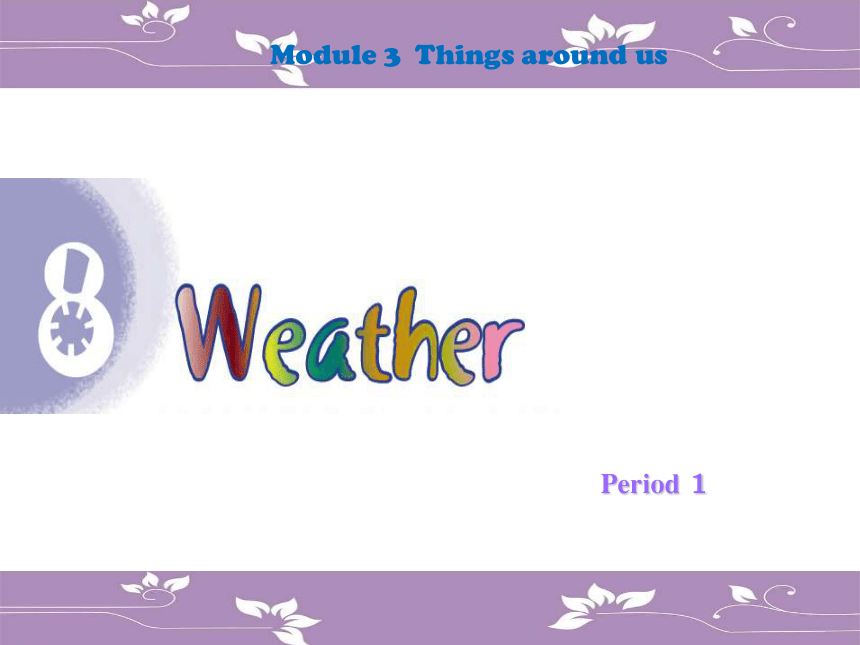 Module 3 Things around us

8

Weather

Period 1